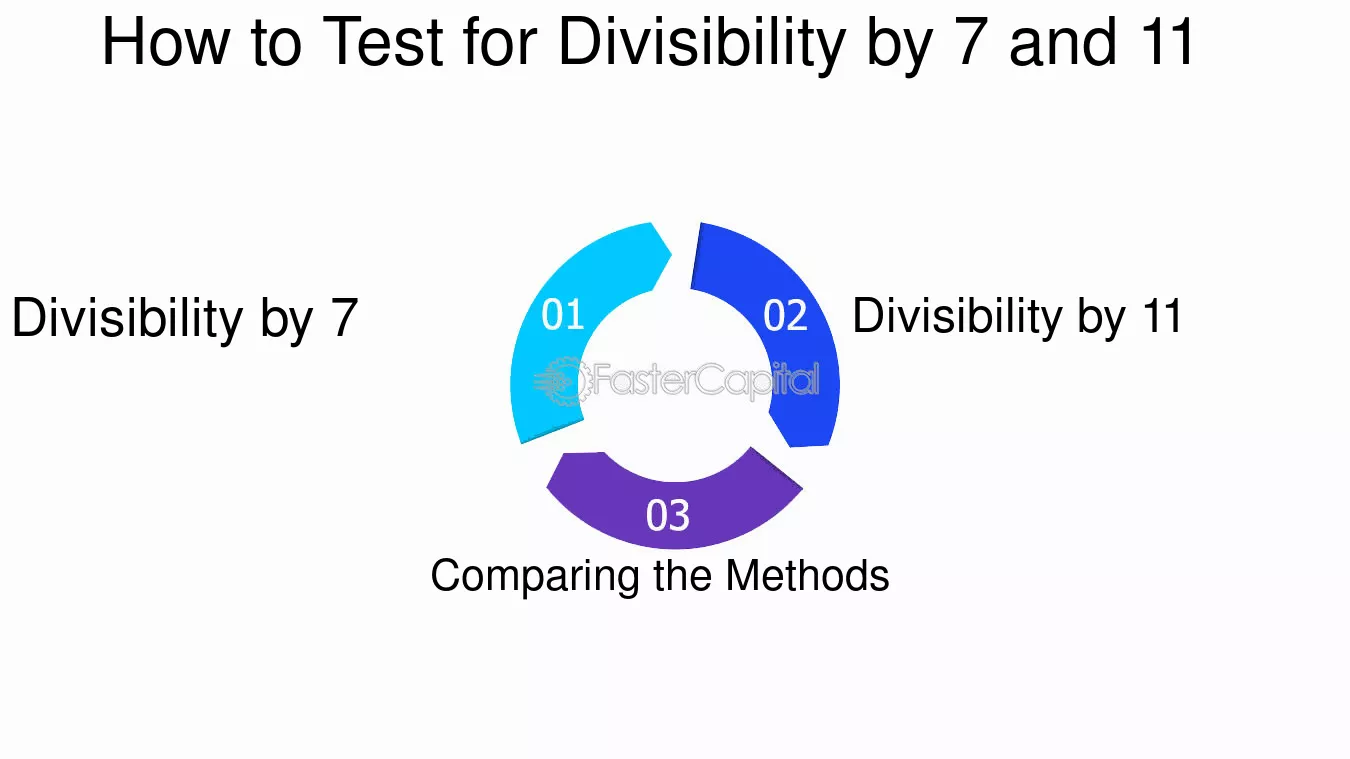 How to Test for Divisibility by 7 and 11

Divisibility by 7

01

02

Divisibility by 11

FasterCapital

03

Comparing the Methods